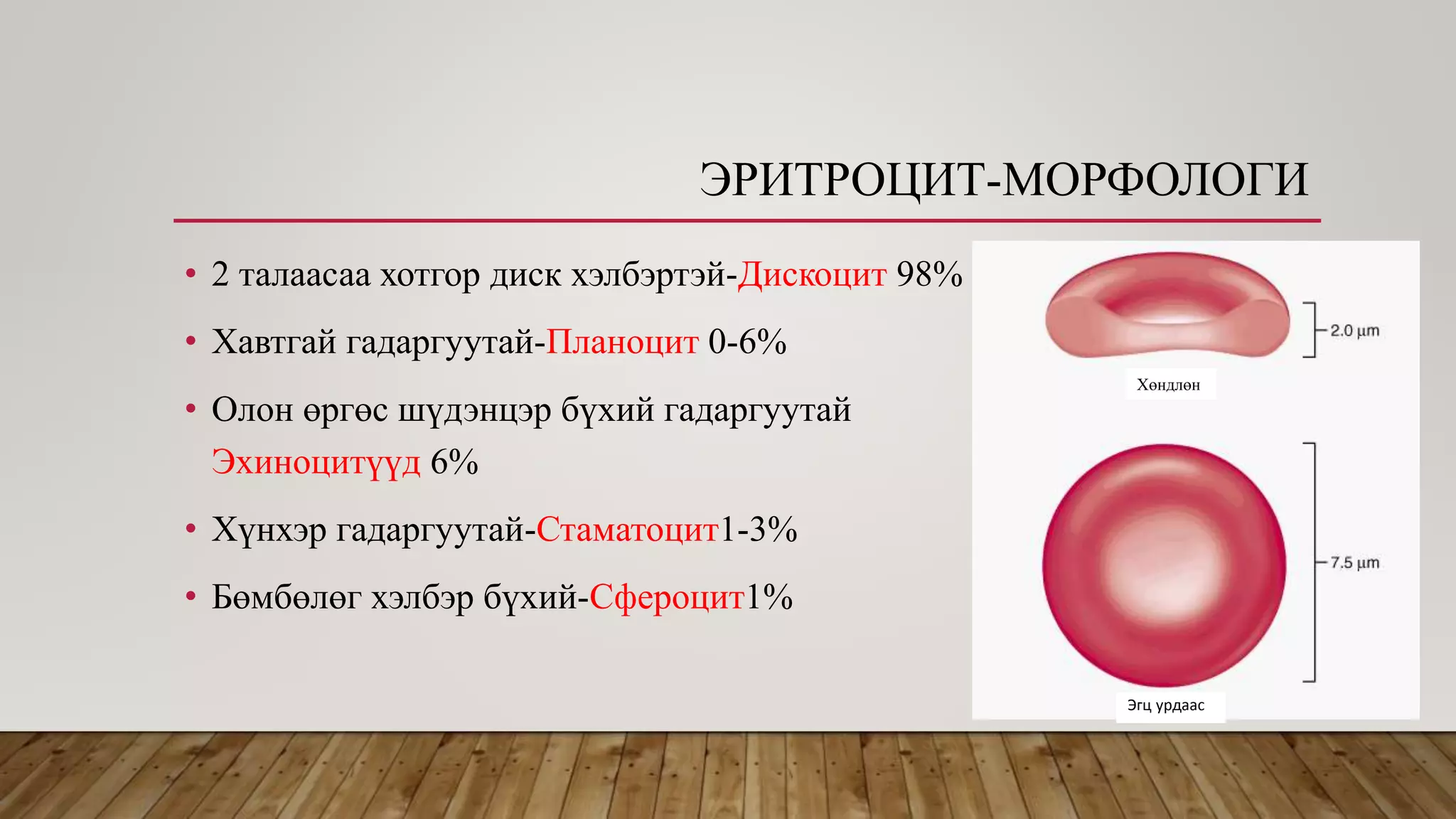 ЭРИТРОЦИТ-МОРФОЛОГИ

• 2 талаасаа хотгор диск хэлбэртэй-Дискоцит 98%
• Хавтгай гадаргуутай-Планоцит 0-6%
• Олон өргөс шүдэнцэр бүхий гадаргуутай Эхиноцитүүд 6%
• Хүнхэр гадаргуутай-Стаматоцит1-3%
• Бөмбөлөг хэлбэр бүхий-Сфероцит1%

2.0 µm
Хөндлөн
7.5 µm
Эгц урдаас